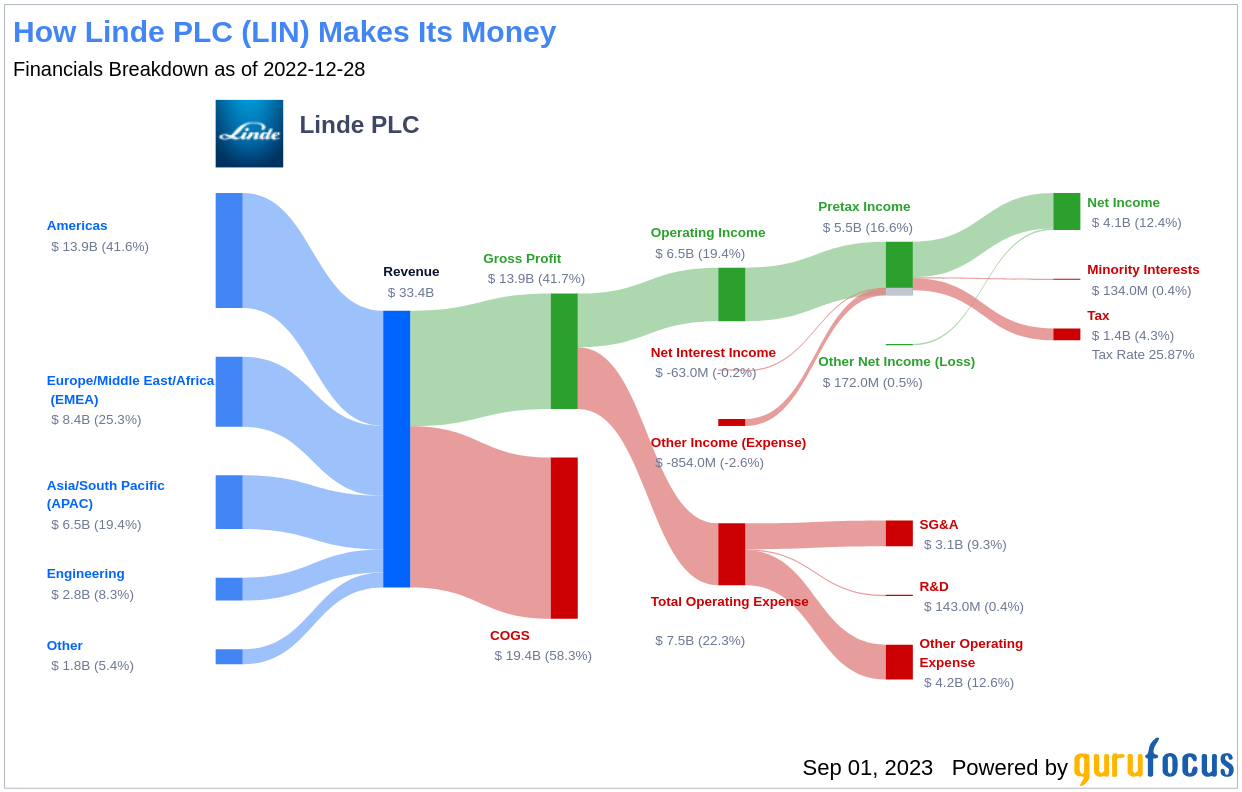 How Linde PLC (LIN) Makes Its Money

Financials Breakdown as of 2022-12-28

Linde

Linde PLC

Americas
$ 13.9B (41.6%)

Europe/Middle East/Africa (EMEA)
$ 8.4B (25.3%)

Asia/South Pacific (APAC)
$ 6.5B (19.4%)

Engineering
$ 2.8B (8.3%)

Other
$ 1.8B (5.4%)

Revenue
$ 33.4B

Gross Profit
$ 13.9B (41.7%)

COGS
$ 19.4B (58.3%)

Operating Income
$ 6.5B (19.4%)

Net Interest Income
$ -63.0M (-0.2%)

Other Income (Expense)
$ -854.0M (-2.6%)

Total Operating Expense
$ 7.5B (22.3%)

Pretax Income
$ 5.5B (16.6%)

Other Net Income (Loss)
$ 172.0M (0.5%)

SG&A
$ 3.1B (9.3%)

R&D
$ 143.0M (0.4%)

Other Operating Expense
$ 4.2B (12.6%)

Net Income
$ 4.1B (12.4%)

Minority Interests
$ 134.0M (0.4%)

Tax
$ 1.4B (4.3%)
Tax Rate 25.87%

Sep 01, 2023 Powered by gurufocus